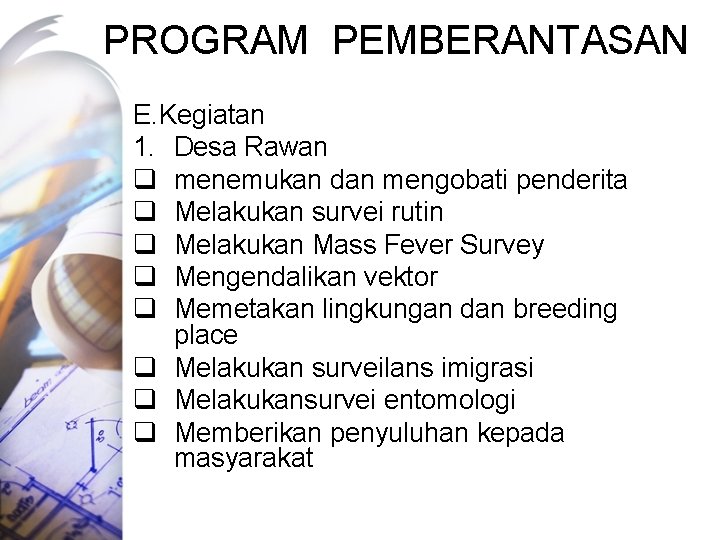 PROGRAM PEMBERANTASAN

E.Kegiatan
1. Desa Rawan
❑ menemukan dan mengobati penderita
❑ Melakukan survei rutin
❑ Melakukan Mass Fever Survey
❑ Mengendalikan vektor
❑ Memetakan lingkungan dan breeding place
❑ Melakukan surveilans imigrasi
❑ Melakukansurvei entomologi
❑ Memberikan penyuluhan kepada masyarakat